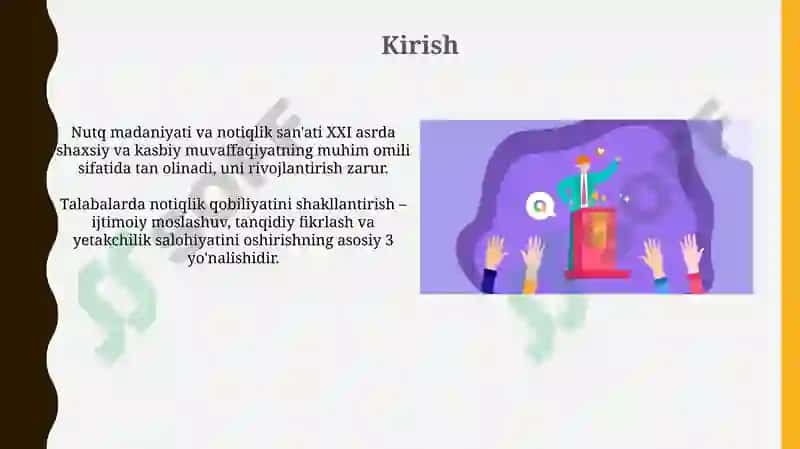 Kirish

Nutq madaniyati va notiqlik san'ati XXI asrda shaxsiy va kasbiy muvaffaqiyatning muhim omili sifatida tan olinadi, uni rivojlantirish zarur.

Talabalarda notiqlik qobiliyatini shakllantirish – ijtimoiy moslashuv, tanqidiy fikrlash va yetakchilik salohiyatini oshirishning asosiy 3 yo'nalishidir.